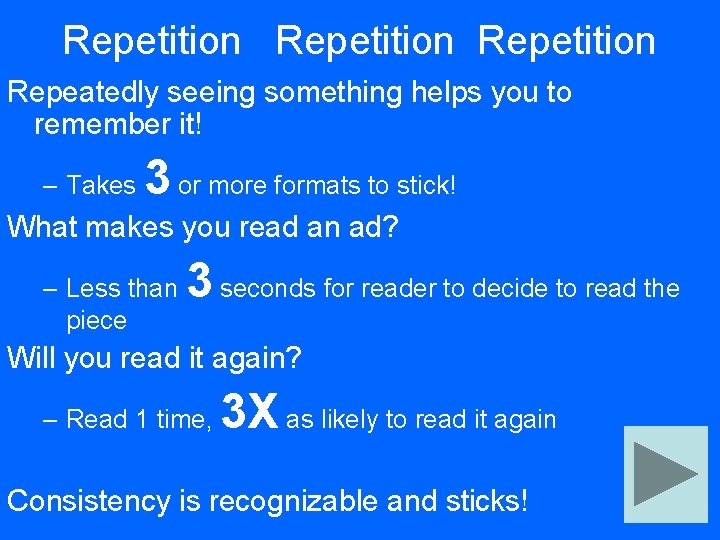 Repetition Repetition Repetition

Repeatedly seeing something helps you to remember it!

– Takes 3 or more formats to stick!

What makes you read an ad?

– Less than 3 seconds for reader to decide to read the piece

Will you read it again?

– Read 1 time, 3X as likely to read it again

Consistency is recognizable and sticks!